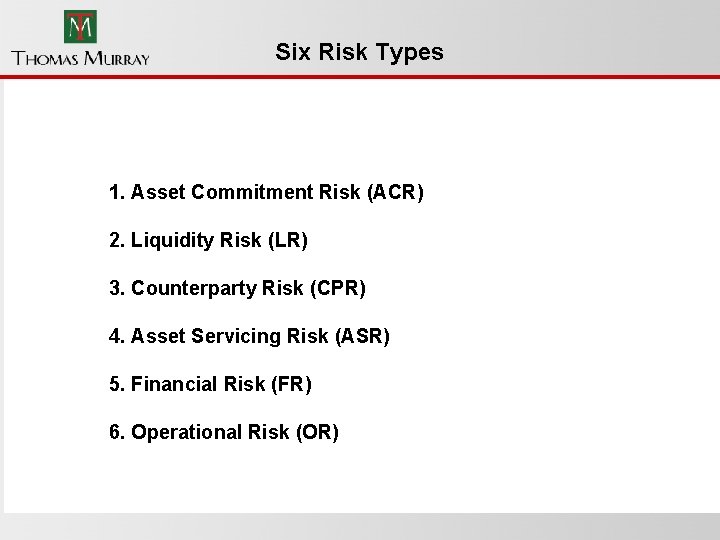 TM
THOMAS MURRAY

Six Risk Types

1. Asset Commitment Risk (ACR)

2. Liquidity Risk (LR)

3. Counterparty Risk (CPR)

4. Asset Servicing Risk (ASR)

5. Financial Risk (FR)

6. Operational Risk (OR)